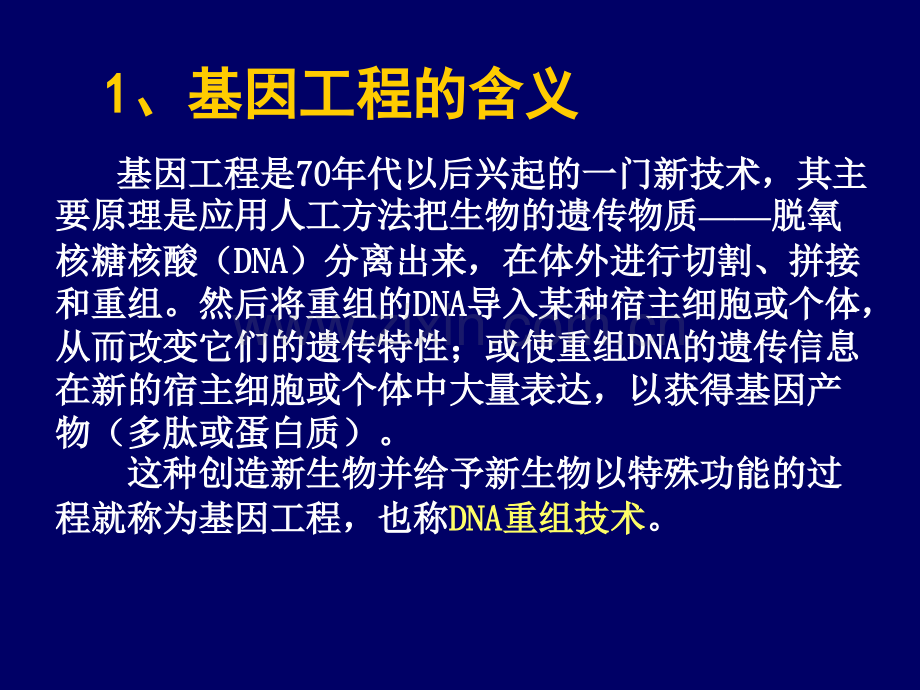 1、基因工程的含义

基因工程是70年代以后兴起的一门新技术，其主要原理是应用人工方法把生物的遗传物质——脱氧核糖核酸（DNA）分离出来，在体外进行切割、拼接和重组。然后将重组的DNA导入某种宿主细胞或个体，从而改变它们的遗传特性；或使重组DNA的遗传信息在新的宿主细胞或个体中大量表达，以获得基因产物（多肽或蛋白质）。

这种创造新生物并给予新生物以特殊功能的过程就称为基因工程，也称DNA重组技术。